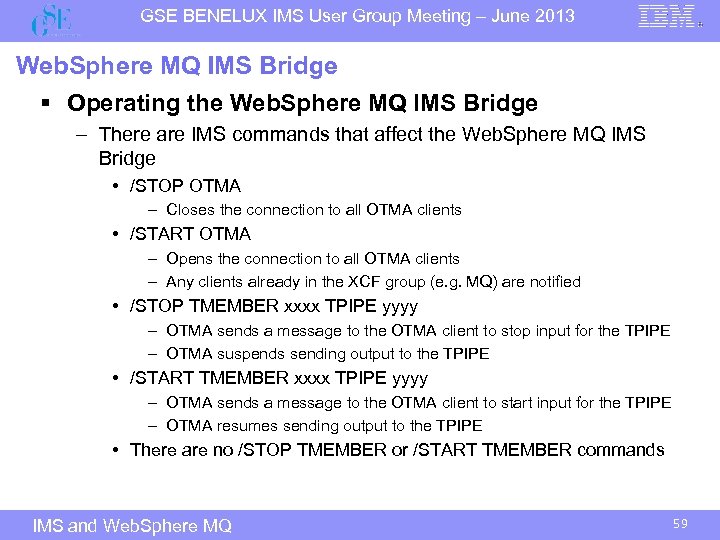 GSE

GSE BENELUX IMS User Group Meeting – June 2013

IBM

WebSphere MQ IMS Bridge

▪ Operating the WebSphere MQ IMS Bridge

– There are IMS commands that affect the WebSphere MQ IMS Bridge

• /STOP OTMA

– Closes the connection to all OTMA clients

• /START OTMA

– Opens the connection to all OTMA clients

– Any clients already in the XCF group (e.g. MQ) are notified

• /STOP TMEMBER xxxx TPIPE yyyy

– OTMA sends a message to the OTMA client to stop input for the TPIPE

– OTMA suspends sending output to the TPIPE

• /START TMEMBER xxxx TPIPE yyyy

– OTMA sends a message to the OTMA client to start input for the TPIPE

– OTMA resumes sending output to the TPIPE

• There are no /STOP TMEMBER or /START TMEMBER commands

IMS and WebSphere MQ

59